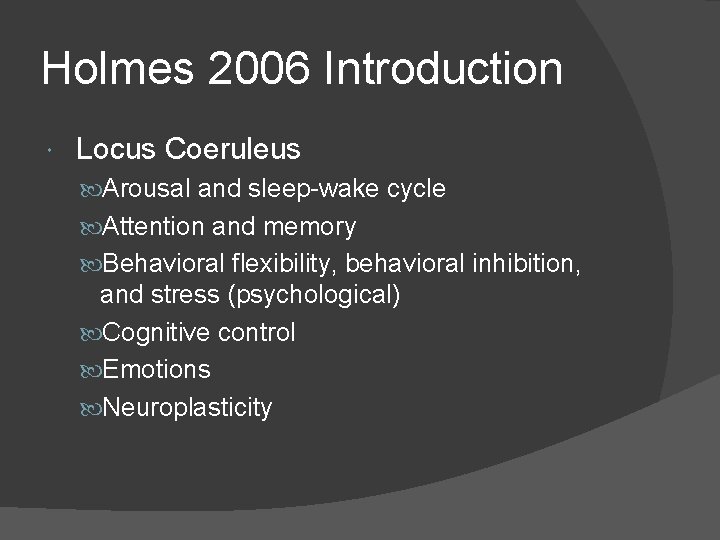 Holmes 2006 Introduction

Locus Coeruleus

Arousal and sleep-wake cycle

Attention and memory

Behavioral flexibility, behavioral inhibition, and stress (psychological)

Cognitive control

Emotions

Neuroplasticity